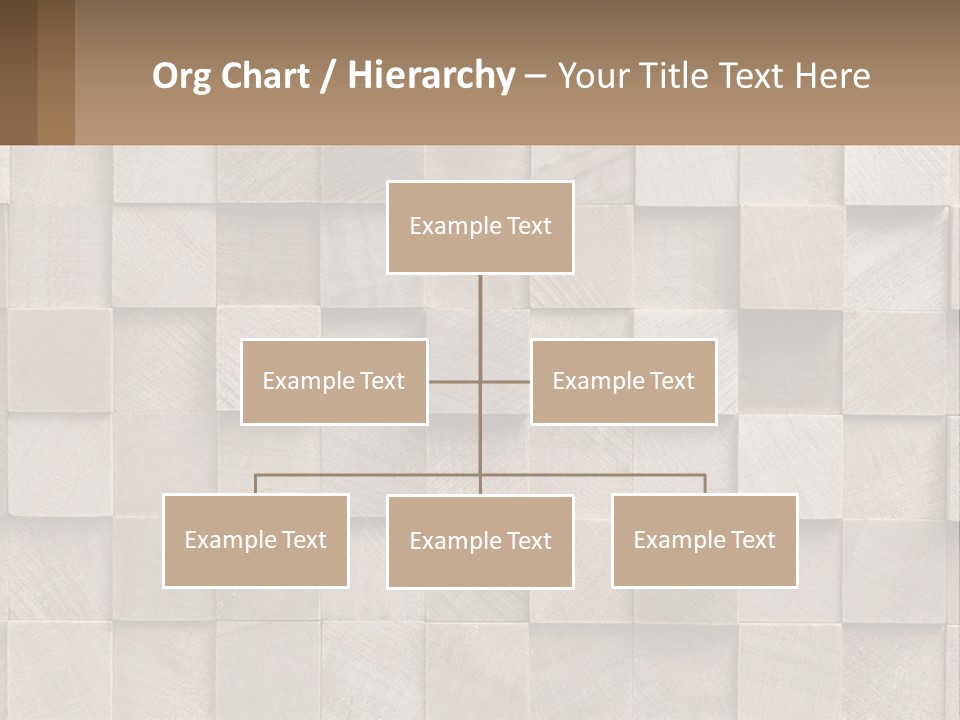 Org Chart / Hierarchy – Your Title Text Here

Example Text

Example Text

Example Text

Example Text

Example Text

Example Text